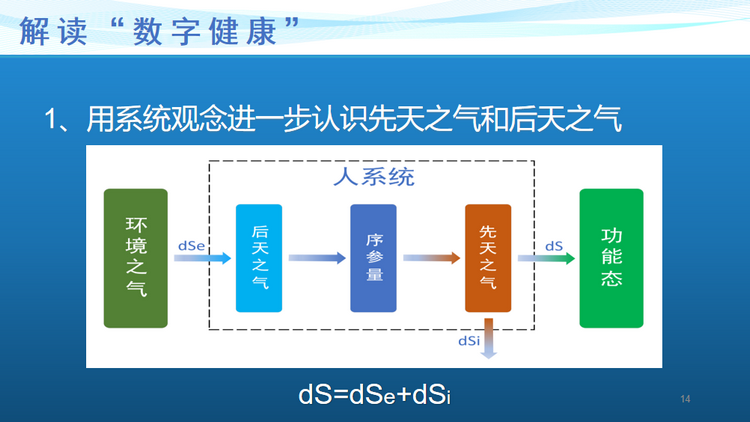 解读“数字健康”

1、用系统观念进一步认识先天之气和后天之气

人系统

环境之气

dSe

后天之气

序参量

先天之气

dS

功能态

dSi

$dS=dS_e+dS_i$

14